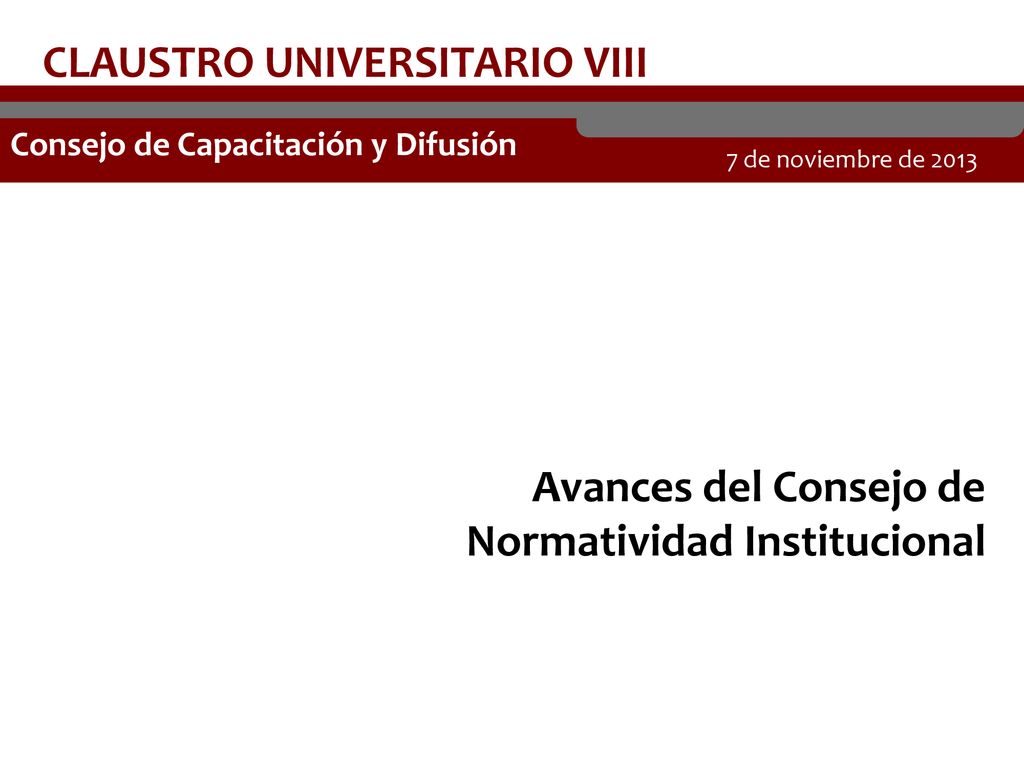 CLAUSTRO UNIVERSITARIO VIII

Consejo de Capacitación y Difusión

7 de noviembre de 2013

Avances del Consejo de Normatividad Institucional